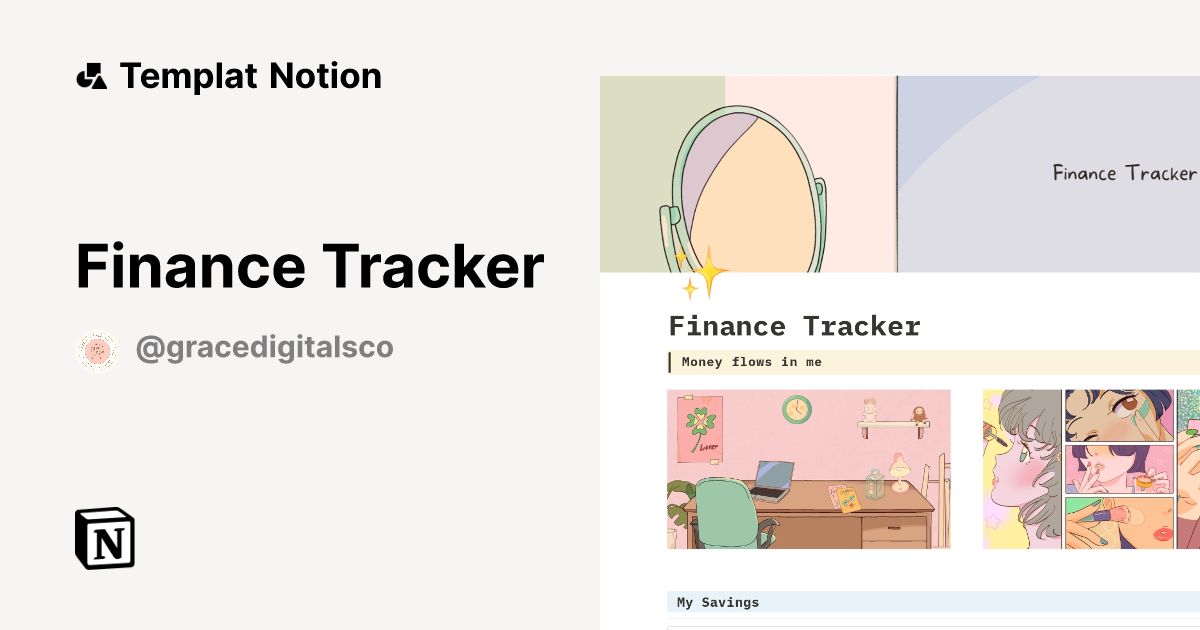 Templat Notion

Finance Tracker

@gracedigitalsco

N

Finance Tracker

Finance Tracker

Money flows in me

Lover

My Savings